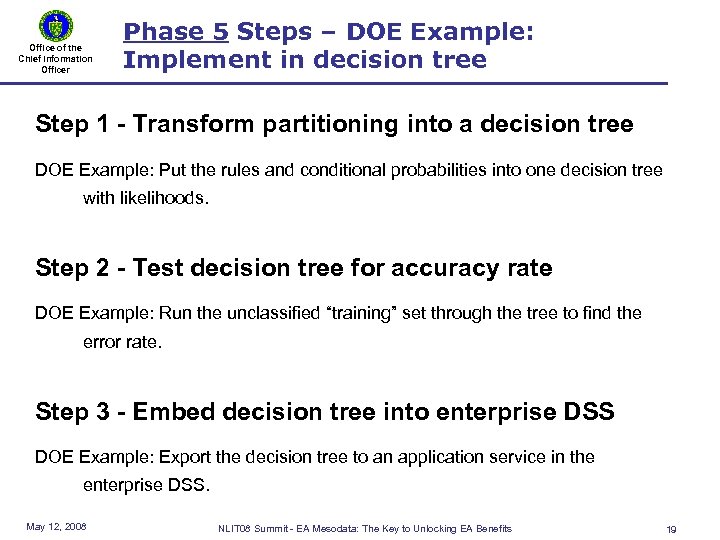 Office of the Chief Information Officer

Phase 5 Steps – DOE Example: Implement in decision tree

Step 1 - Transform partitioning into a decision tree

DOE Example: Put the rules and conditional probabilities into one decision tree with likelihoods.

Step 2 - Test decision tree for accuracy rate

DOE Example: Run the unclassified “training” set through the tree to find the error rate.

Step 3 - Embed decision tree into enterprise DSS

DOE Example: Export the decision tree to an application service in the enterprise DSS.

May 12, 2008

NLIT08 Summit - EA Mesodata: The Key to Unlocking EA Benefits

19